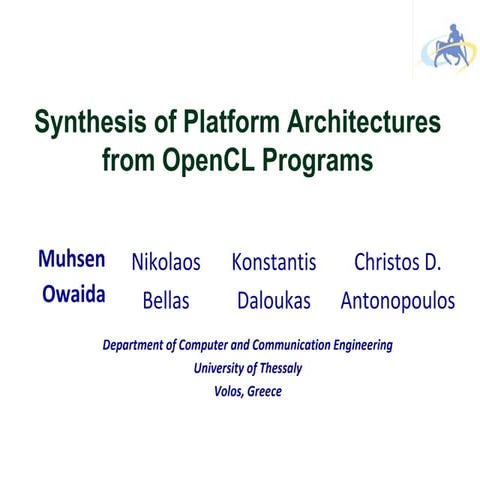 Synthesis of Platform Architectures from OpenCL Programs

Muhsen Owaida

Nikolaos Bellas

Konstantis Daloukas

Christos D. Antonopoulos

Department of Computer and Communication Engineering
University of Thessaly
Volos, Greece